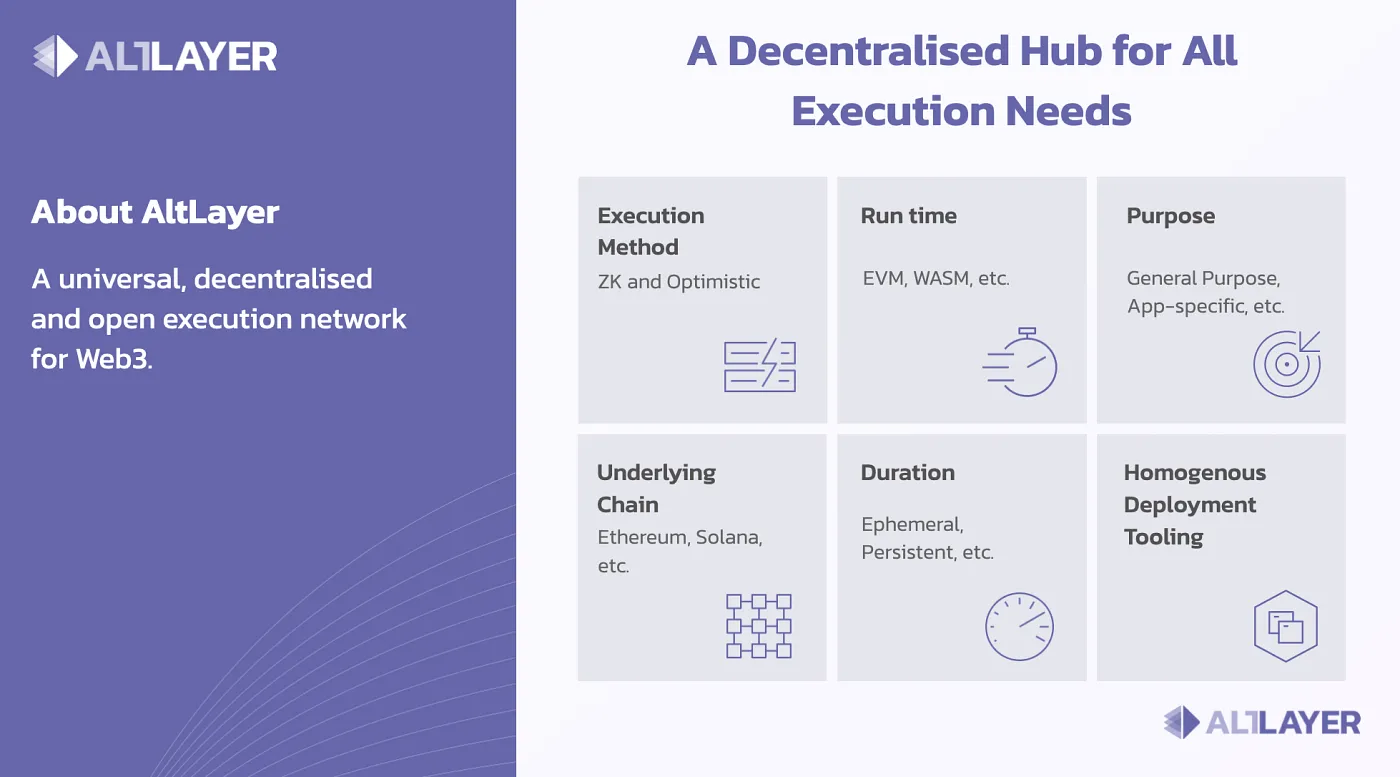 ALTLAYER

About AltLayer

A universal, decentralised and open execution network for Web3.

A Decentralised Hub for All Execution Needs

Execution Method
ZK and Optimistic

Run time
EVM, WASM, etc.

Purpose
General Purpose, App-specific, etc.

Underlying Chain
Ethereum, Solana, etc.

Duration
Ephemeral, Persistent, etc.

Homogenous Deployment Tooling

ALTLAYER